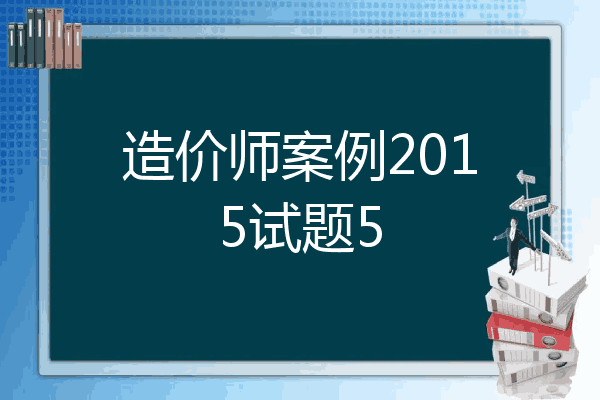 造价师案例2015试题5